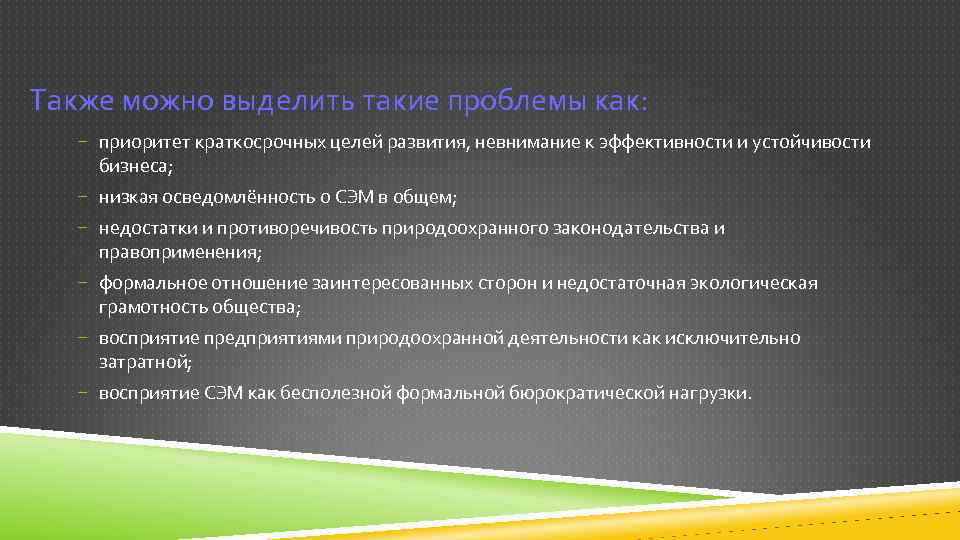 Также можно выделить такие проблемы как:

– приоритет краткосрочных целей развития, невнимание к эффективности и устойчивости бизнеса;
– низкая осведомлённость о СЭМ в общем;
– недостатки и противоречивость природоохранного законодательства и правоприменения;
– формальное отношение заинтересованных сторон и недостаточная экологическая грамотность общества;
– восприятие предприятиями природоохранной деятельности как исключительно затратной;
– восприятие СЭМ как бесполезной формальной бюрократической нагрузки.